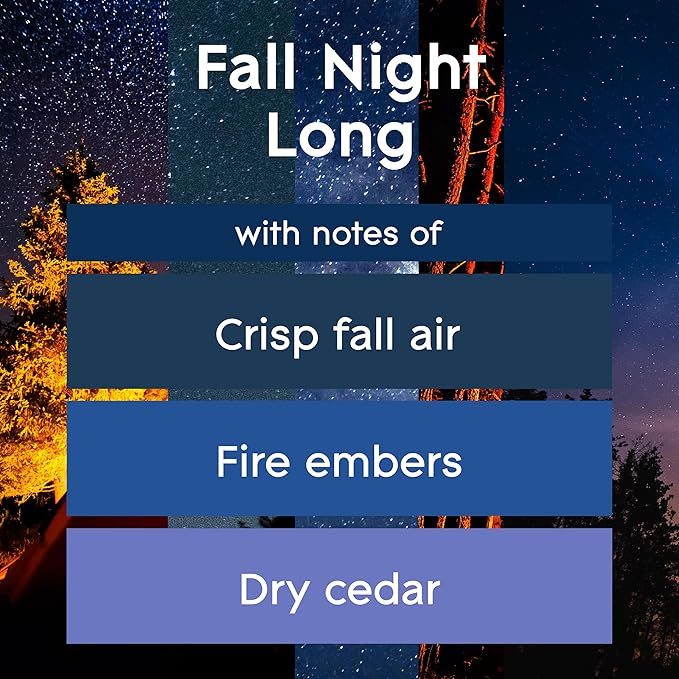 Fall Night Long

with notes of

Crisp fall air

Fire embers

Dry cedar